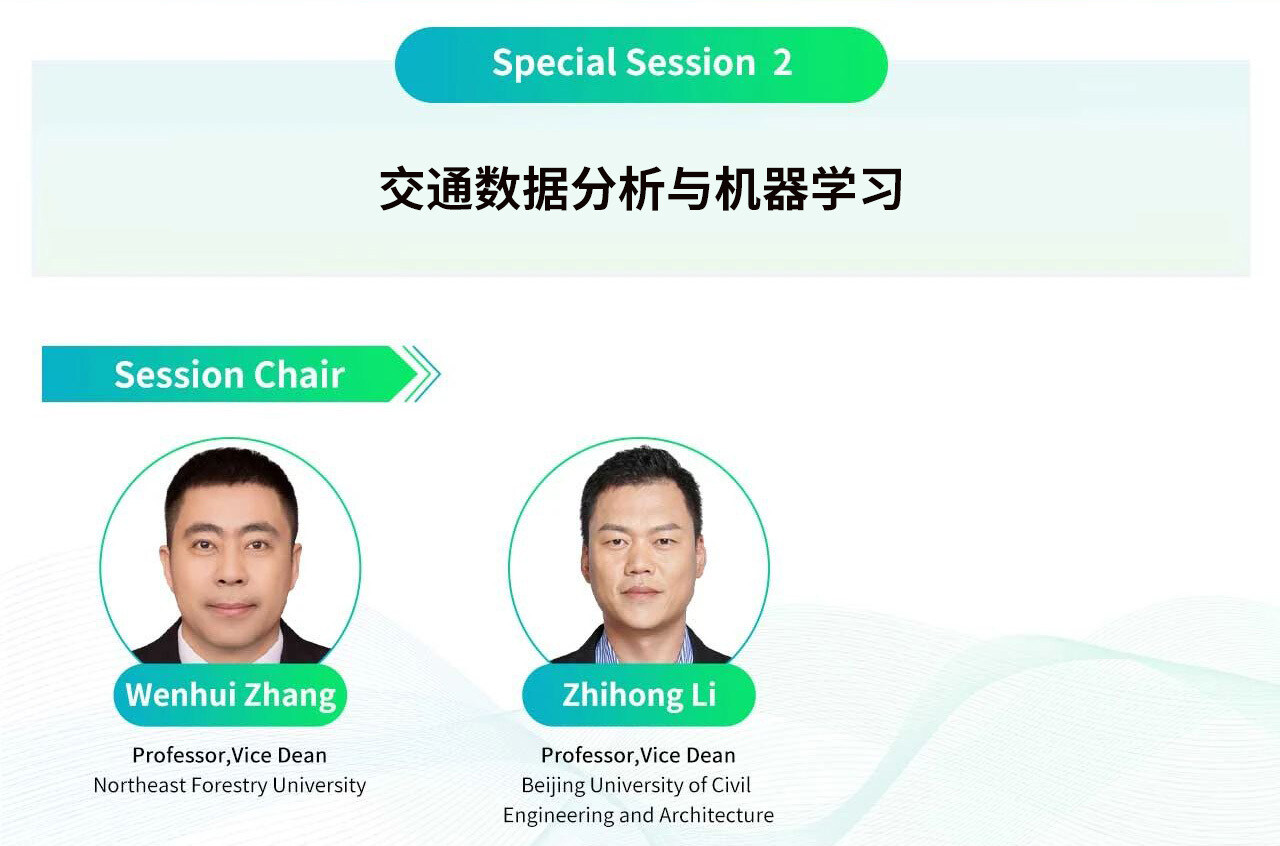 Special Session 2

交通数据分析与机器学习

Session Chair

Wenhui Zhang

Professor,Vice Dean
Northeast Forestry University

Zhihong Li

Professor,Vice Dean
Beijing University of Civil Engineering and Architecture